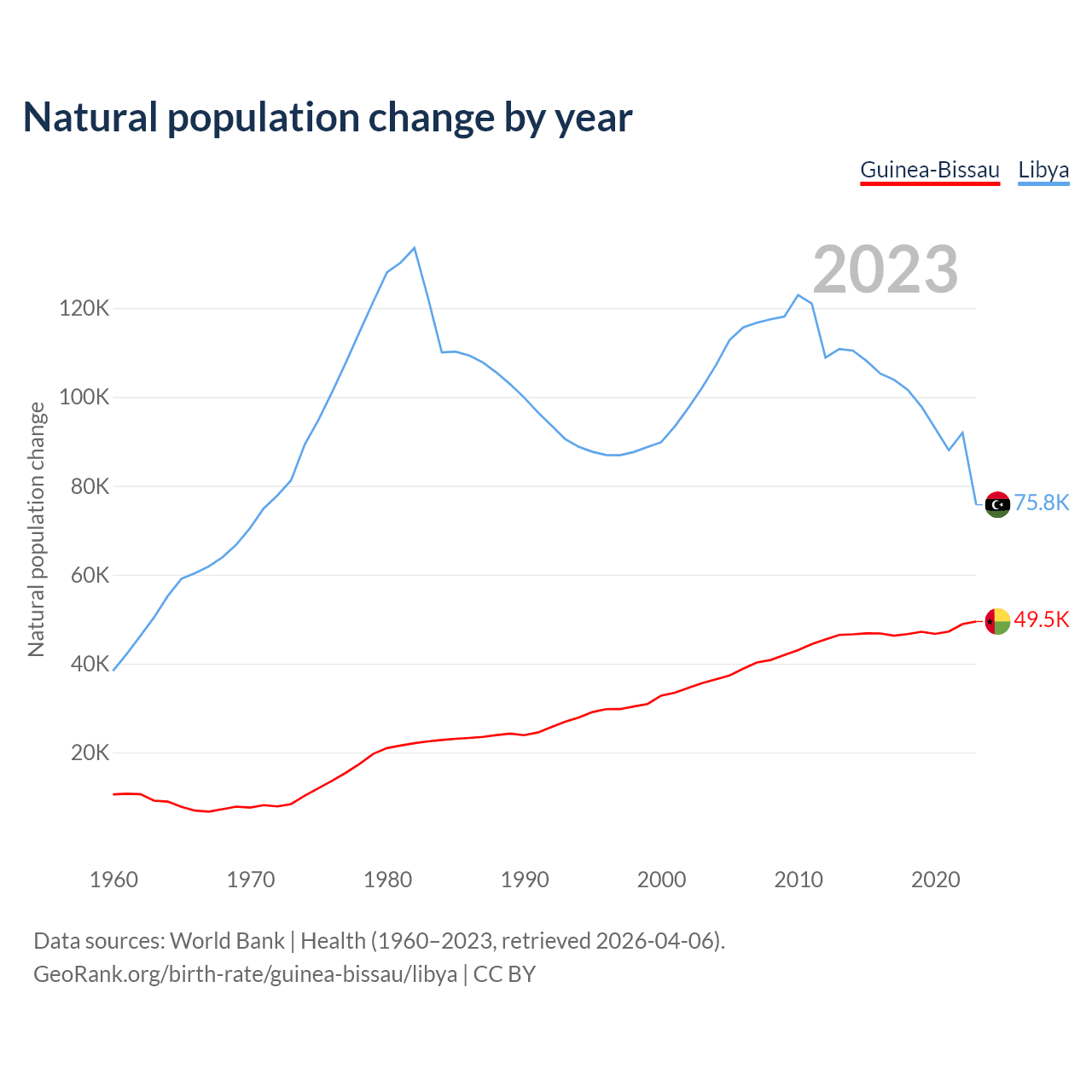 Natural population change by year

Guinea-Bissau Libya

2023

Natural population change

120K
100K
80K
60K
40K
20K

75.8K
49.5K

1960 1970 1980 1990 2000 2010 2020

Data sources: World Bank | Health (1960–2023, retrieved 2026-04-06).
GeoRank.org/birth-rate/guinea-bissau/libya | CC BY